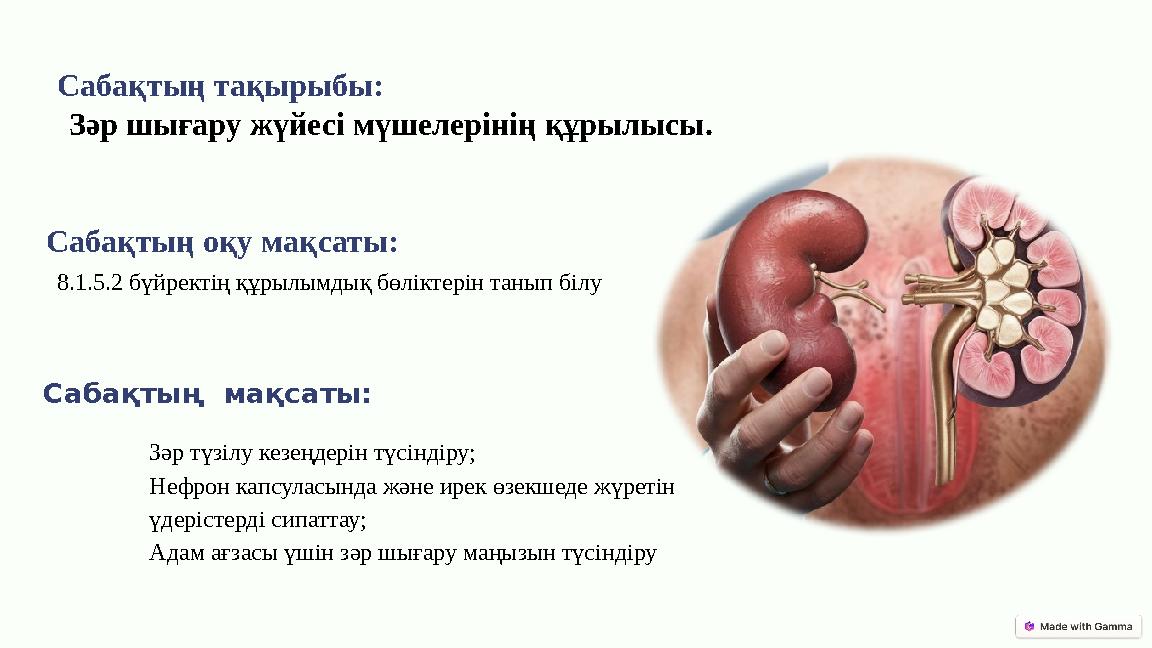 Сабақтың тақырыбы:

Зәр шығару жүйесі мүшелерінің құрылысы.

Сабақтың оқу мақсаты:

8.1.5.2 бүйректің құрылымдық бөліктерін танып білу

Сабақтың мақсаты:

Зәр түзілу кезеңдерін түсіндіру;
Нефрон капсуласында және ирек өзекшеде жүретін үдерістерді сипаттау;
Адам ағзасы үшін зәр шығару маңызын түсіндіру

Made with Gamma